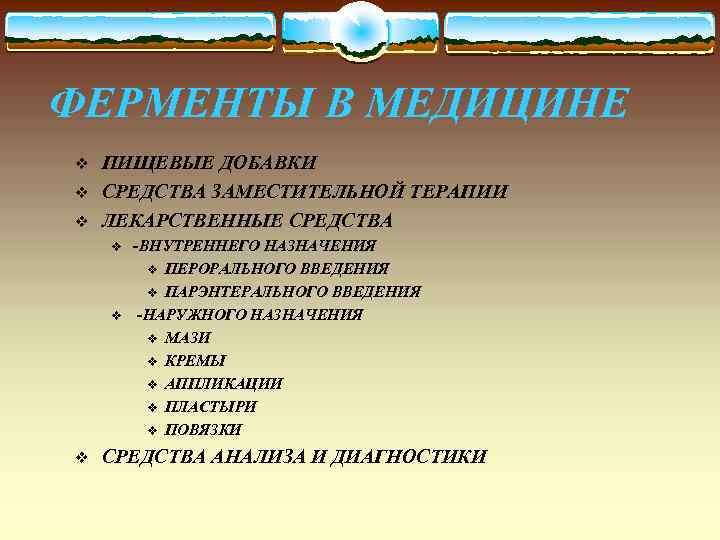 ФЕРМЕНТЫ В МЕДИЦИНЕ

❖ ПИЩЕВЫЕ ДОБАВКИ
❖ СРЕДСТВА ЗАМЕСТИТЕЛЬНОЙ ТЕРАПИИ
❖ ЛЕКАРСТВЕННЫЕ СРЕДСТВА
❖ -ВНУТРЕННЕГО НАЗНАЧЕНИЯ
❖ ПЕРОРАЛЬНОГО ВВЕДЕНИЯ
❖ ПАРЭНТЕРАЛЬНОГО ВВЕДЕНИЯ
❖ -НАРУЖНОГО НАЗНАЧЕНИЯ
❖ МАЗИ
❖ КРЕМЫ
❖ АППЛИКАЦИИ
❖ ПЛАСТЫРИ
❖ ПОВЯЗКИ
❖ СРЕДСТВА АНАЛИЗА И ДИАГНОСТИКИ